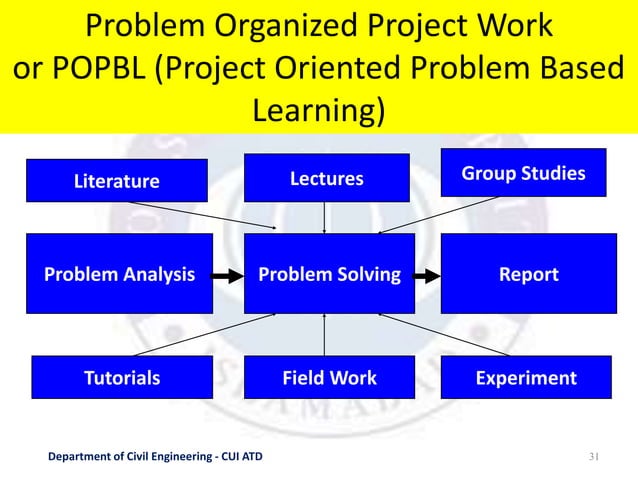 Problem Organized Project Work or POPBL (Project Oriented Problem Based Learning)

Literature

Lectures

Group Studies

Problem Analysis

Problem Solving

Report

Tutorials

Field Work

Experiment

Department of Civil Engineering - CUI ATD

31